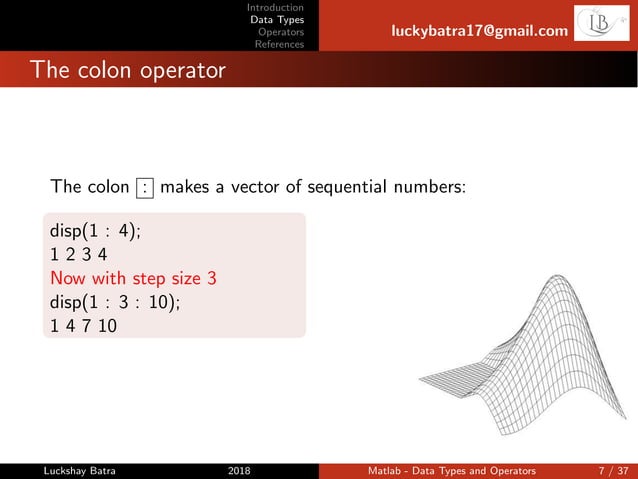 Introduction
Data Types
Operators
References

luckybatra17@gmail.com

LB

The colon operator

The colon : makes a vector of sequential numbers:

disp(1 : 4);
1 2 3 4
Now with step size 3
disp(1 : 3 : 10);
1 4 7 10

Luckshay Batra 2018 Matlab - Data Types and Operators 7 / 37